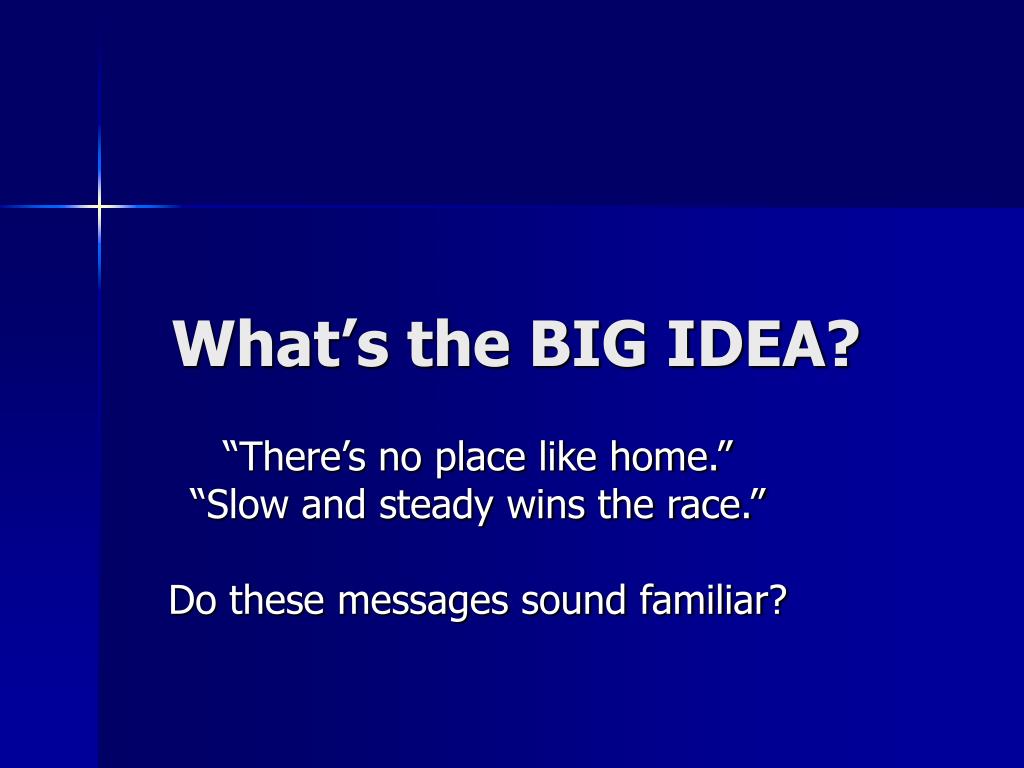 What’s the BIG IDEA?

“There’s no place like home.”
“Slow and steady wins the race.”

Do these messages sound familiar?